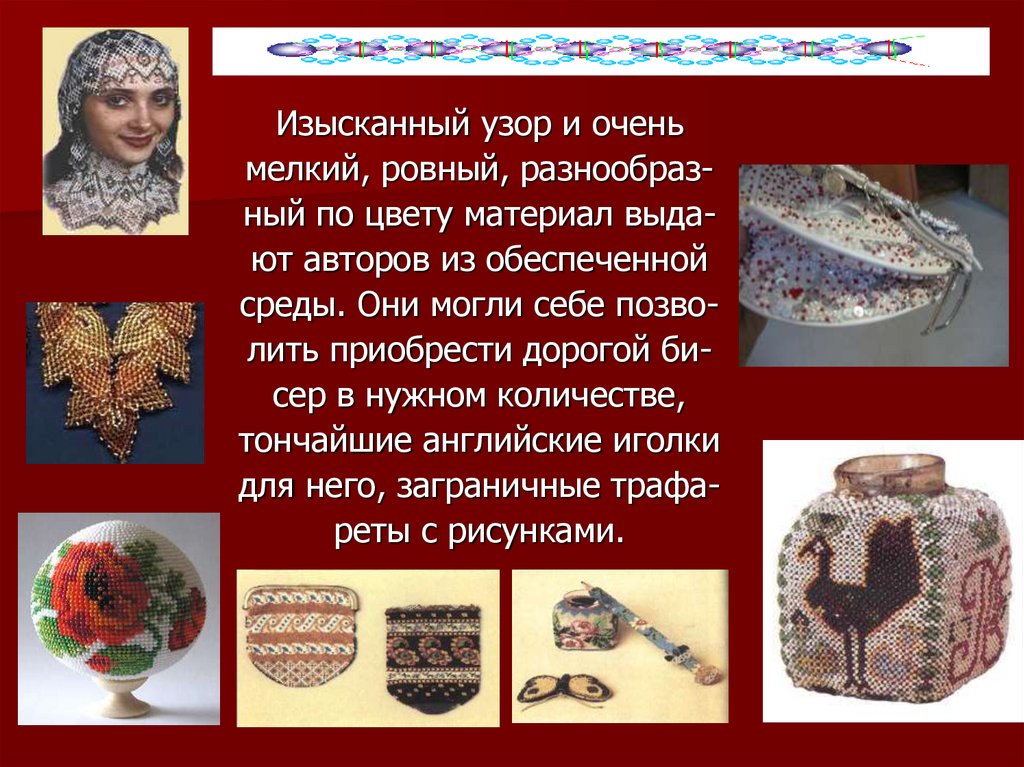 Изысканный узор и очень мелкий, ровный, разнообразный по цвету материал выдают авторов из обеспеченной среды. Они могли себе позволить приобрести дорогой бисер в нужном количестве, тончайшие английские иголки для него, заграничные трафареты с рисунками.